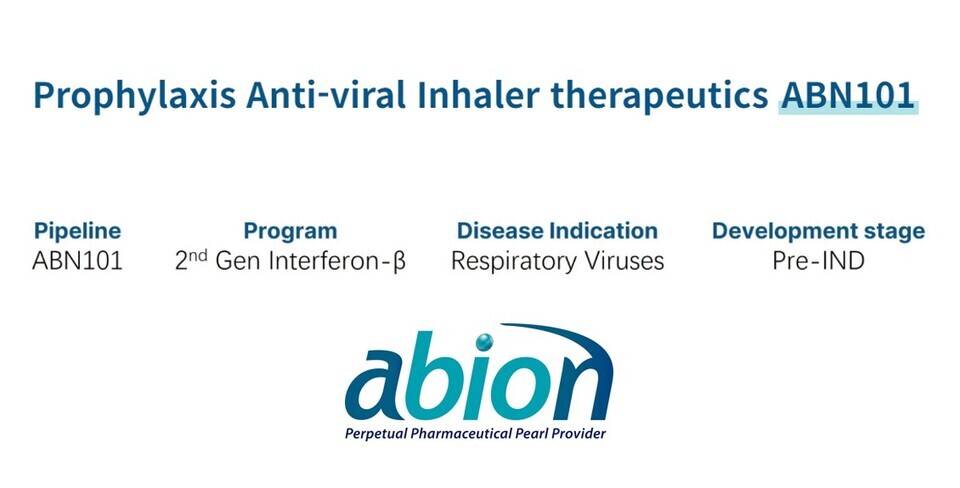 Prophylaxis Anti-viral Inhaler therapeutics ABN101

| Pipeline | Program | Disease Indication | Development stage |
|---|---|---|---|
| ABN101 | $2^{nd}$ Gen Interferon-β | Respiratory Viruses | Pre-IND |

abion
Perpetual Pharmaceutical Pearl Provider